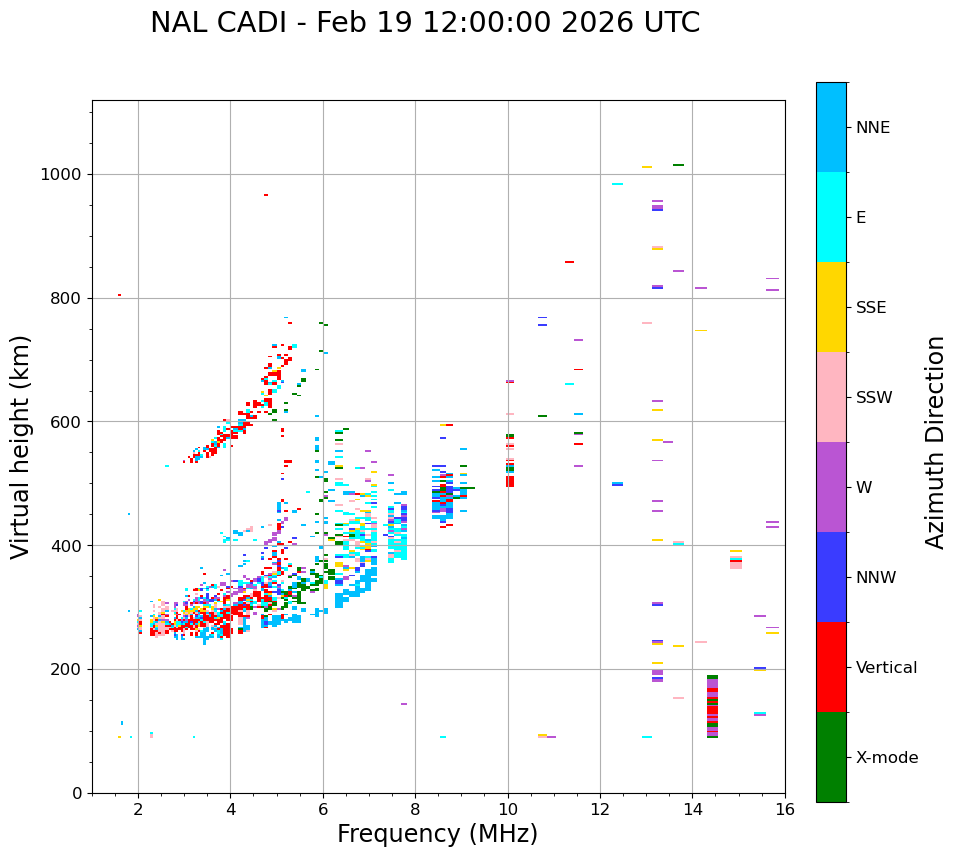 NAL CADI - Feb 19 12:00:00 2026 UTC

Virtual height (km)

1000
800
600
400
200
0

2
4
6
8
10
12
14
16

Frequency (MHz)

NNE
E
SSE
SSW
W
NNW
Vertical
X-mode

Azimuth Direction